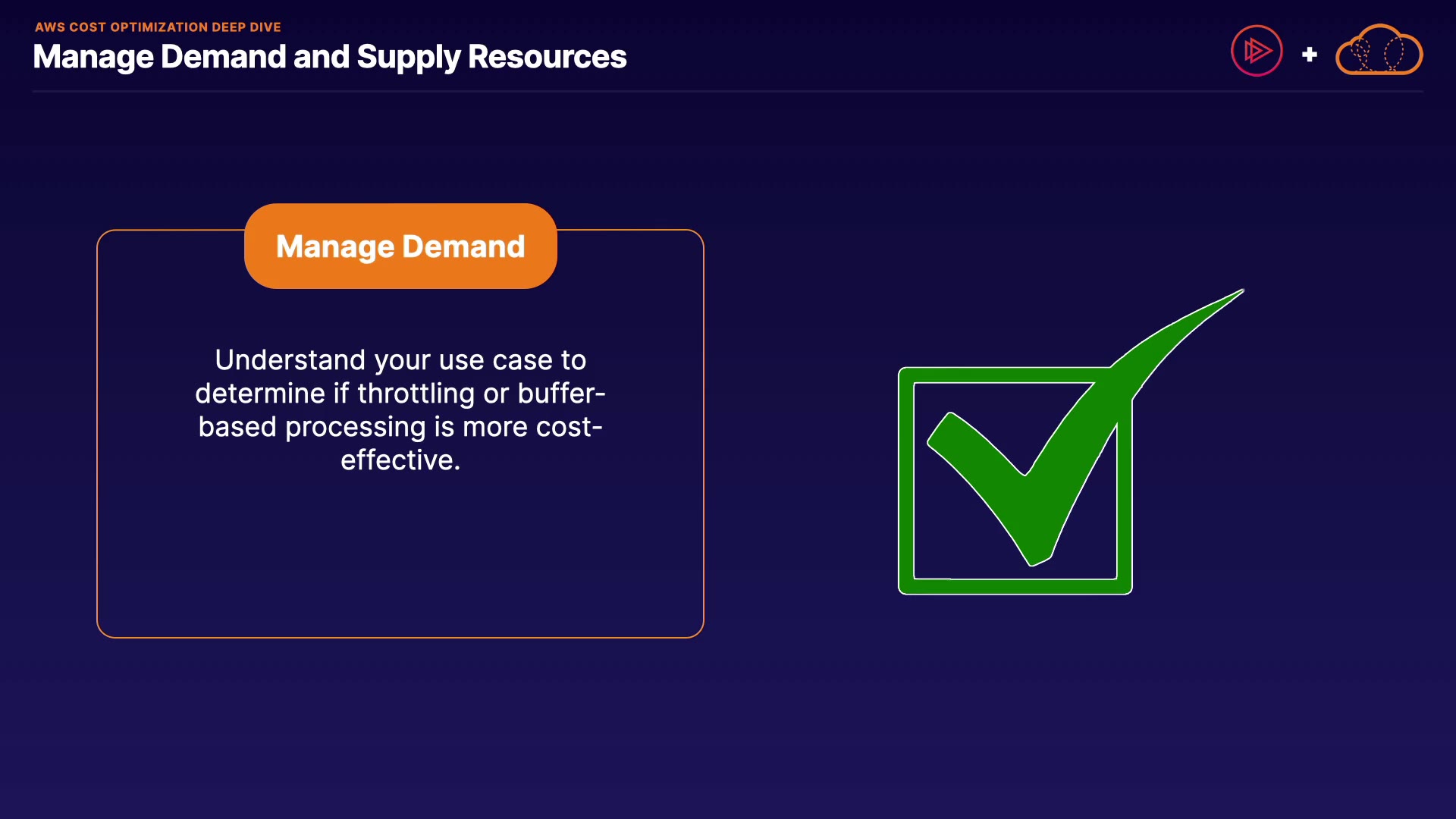 AWS COST OPTIMIZATION DEEP DIVE

Manage Demand and Supply Resources

+

Manage Demand

Understand your use case to determine if throttling or buffer-based processing is more cost-effective.